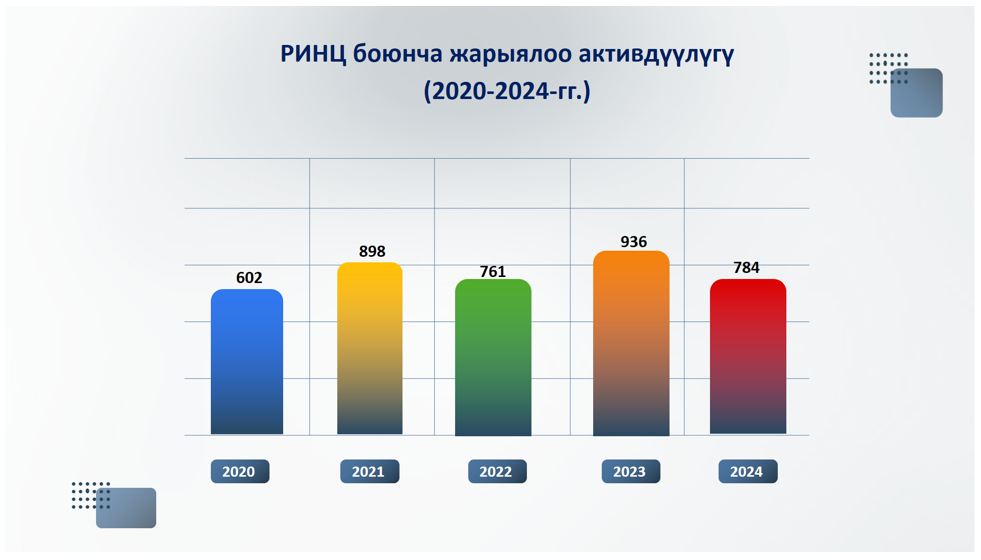 РИНЦ боюнча жарыялоо активдүүлүгү
(2020-2024-гг.)

602
898
761
936
784

2020
2021
2022
2023
2024